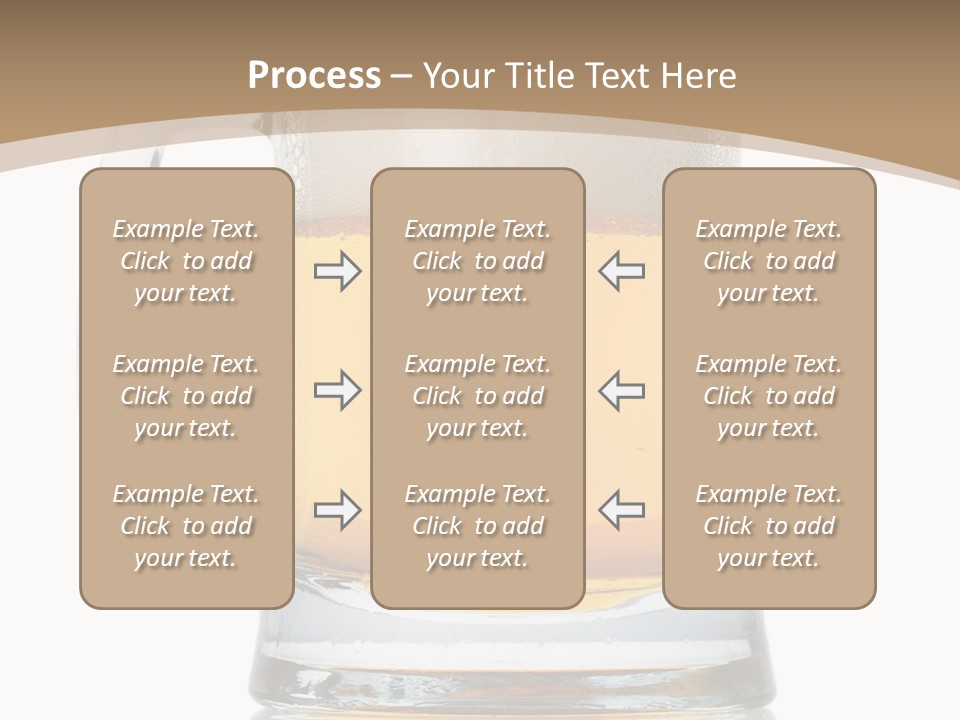 Process – Your Title Text Here

Example Text. Click to add your text.

Example Text. Click to add your text.

Example Text. Click to add your text.

Example Text. Click to add your text.

Example Text. Click to add your text.

Example Text. Click to add your text.

Example Text. Click to add your text.

Example Text. Click to add your text.

Example Text. Click to add your text.